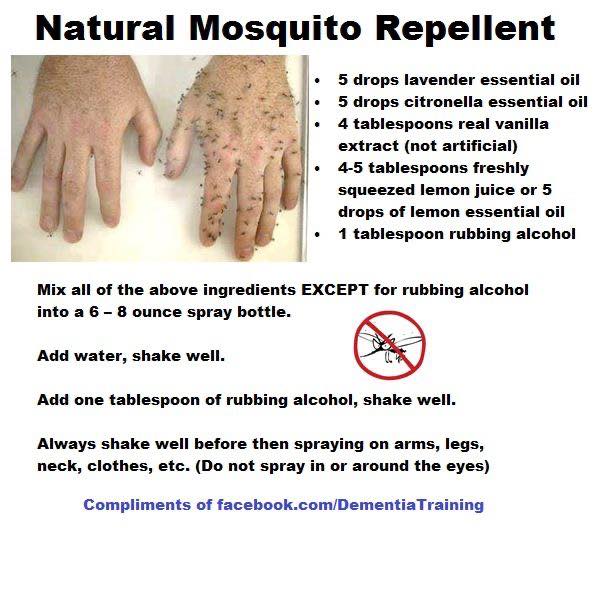 Natural Mosquito Repellent

• 5 drops lavender essential oil
• 5 drops citronella essential oil
• 4 tablespoons real vanilla extract (not artificial)
• 4-5 tablespoons freshly squeezed lemon juice or 5 drops of lemon essential oil
• 1 tablespoon rubbing alcohol

Mix all of the above ingredients EXCEPT for rubbing alcohol into a 6 – 8 ounce spray bottle.

Add water, shake well.

Add one tablespoon of rubbing alcohol, shake well.

Always shake well before then spraying on arms, legs, neck, clothes, etc. (Do not spray in or around the eyes)

Compliments of facebook.com/DementiaTraining